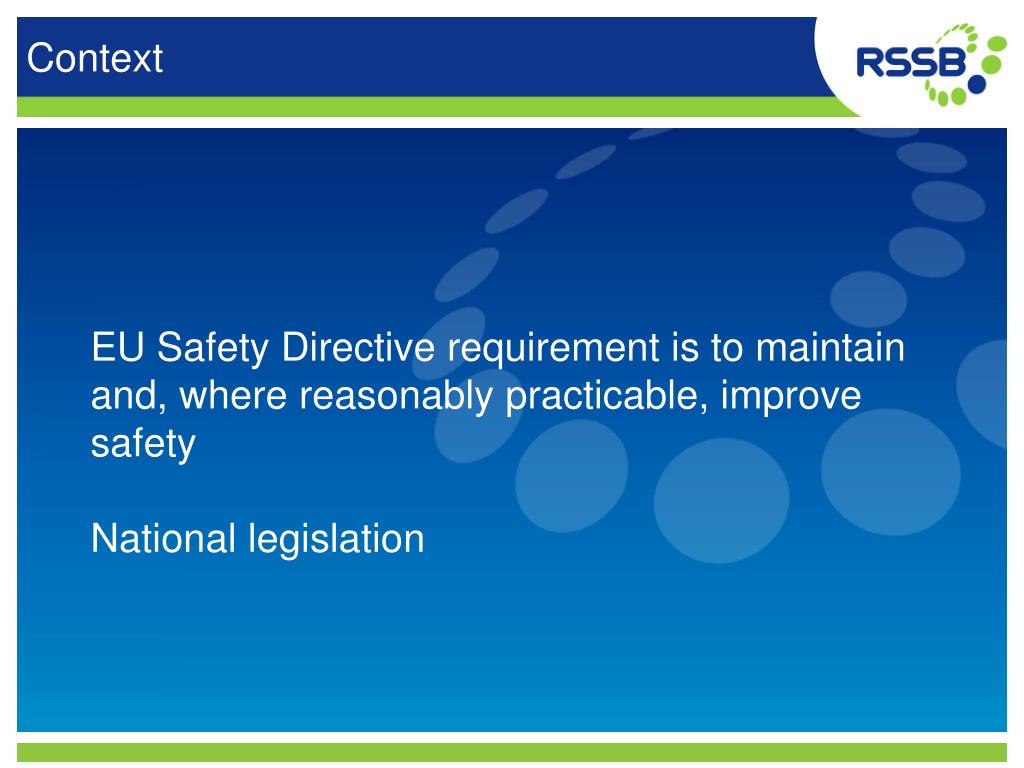 Context

RSSB

EU Safety Directive requirement is to maintain and, where reasonably practicable, improve safety

National legislation